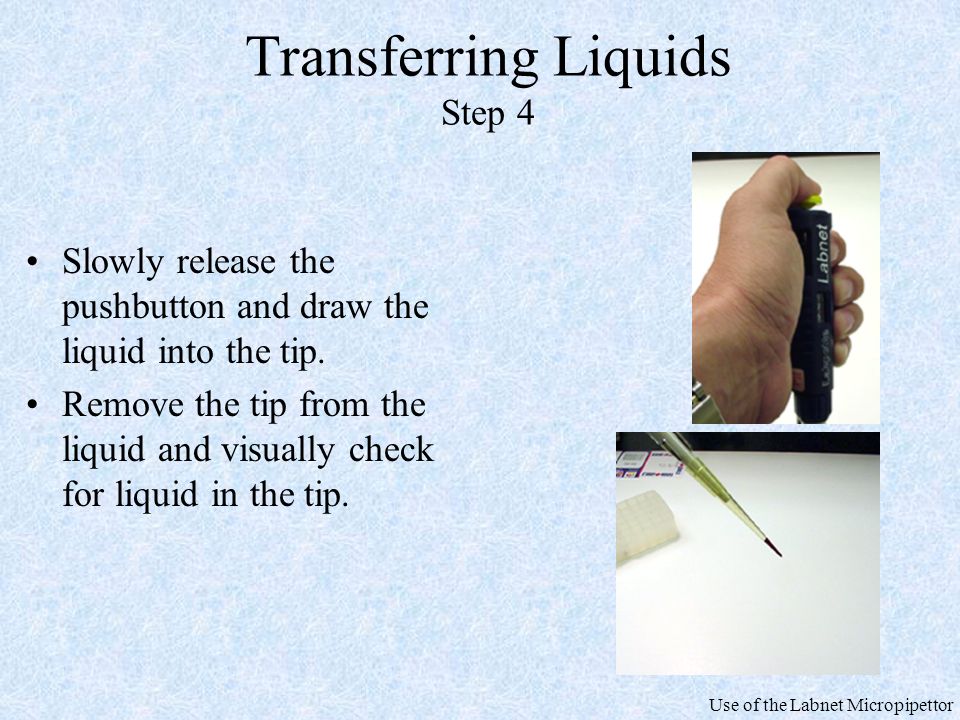 Transferring Liquids
Step 4

• Slowly release the pushbutton and draw the liquid into the tip.
• Remove the tip from the liquid and visually check for liquid in the tip.

Labnet

Use of the Labnet Micropipettor